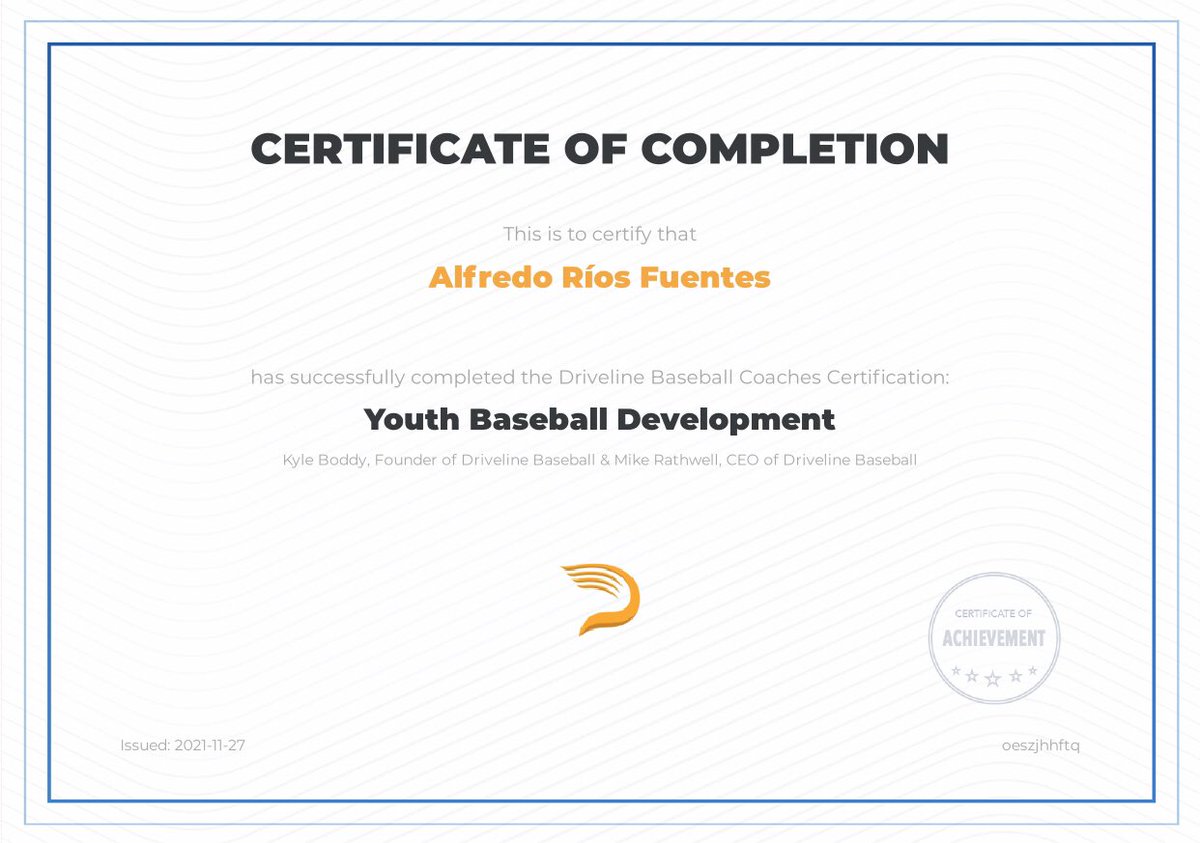 CERTIFICATE OF COMPLETION

This is to certify that

Alfredo Ríos Fuentes

has successfully completed the Driveline Baseball Coaches Certification:

Youth Baseball Development

Kyle Boddy, Founder of Driveline Baseball & Mike Rathwell, CEO of Driveline Baseball

CERTIFICATE OF ACHIEVEMENT

Issued: 2021-11-27

oeszjhhftq